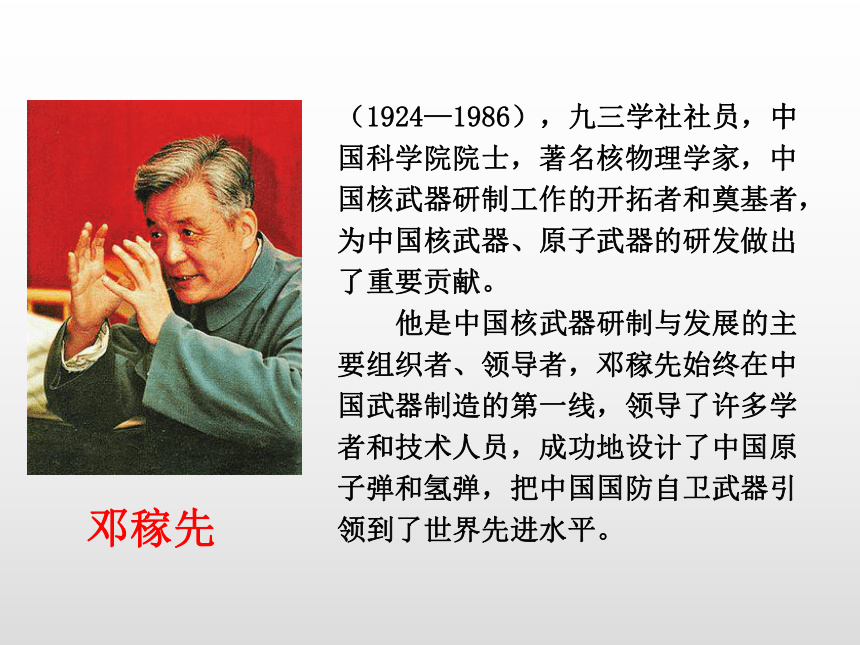 （1924—1986），九三学社社员，中国科学院院士，著名核物理学家，中国核武器研制工作的开拓者和奠基者，为中国核武器、原子武器的研发做出了重要贡献。

他是中国核武器研制与发展的主要组织者、领导者，邓稼先始终在中国武器制造的第一线，领导了许多学者和技术人员，成功地设计了中国原子弹和氢弹，把中国国防自卫武器引领到了世界先进水平。

邓稼先